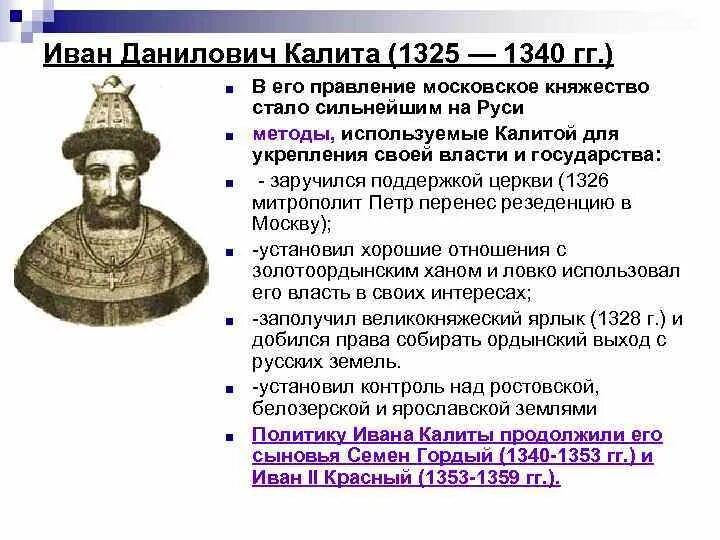 Иван Данилович Калита (1325 — 1340 гг.)

В его правление московское княжество стало сильнейшим на Руси

методы, используемые Калитой для укрепления своей власти и государства:

- заручился поддержкой церкви (1326 митрополит Петр перенес резеденцию в Москву);

-установил хорошие отношения с золотоордынским ханом и ловко использовал его власть в своих интересах;

-заполучил великокняжеский ярлык (1328 г.) и добился права собирать ордынский выход с русских земель.

-установил контроль над ростовской, белозерской и ярославской землями

Политику Ивана Калиты продолжили его сыновья Семен Гордый (1340-1353 гг.) и Иван II Красный (1353-1359 гг.).